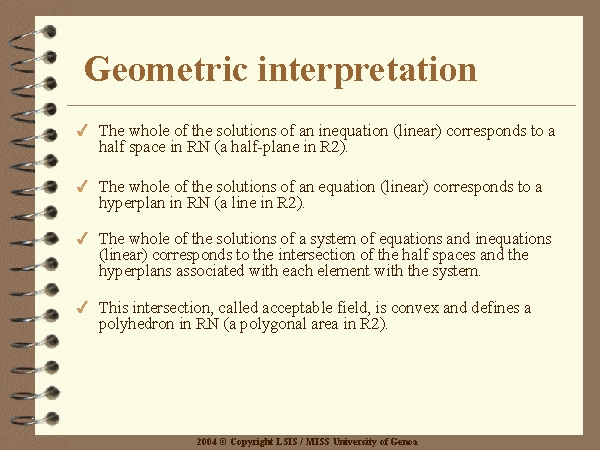 Geometric interpretation

✓ The whole of the solutions of an inequation (linear) corresponds to a half space in RN (a half-plane in R2).

✓ The whole of the solutions of an equation (linear) corresponds to a hyperplan in RN (a line in R2).

✓ The whole of the solutions of a system of equations and inequations (linear) corresponds to the intersection of the half spaces and the hyperplans associated with each element with the system.

✓ This intersection, called acceptable field, is convex and defines a polyhedron in RN (a polygonal area in R2).

2004 © Copyright LSIS / MISS University of Genoa